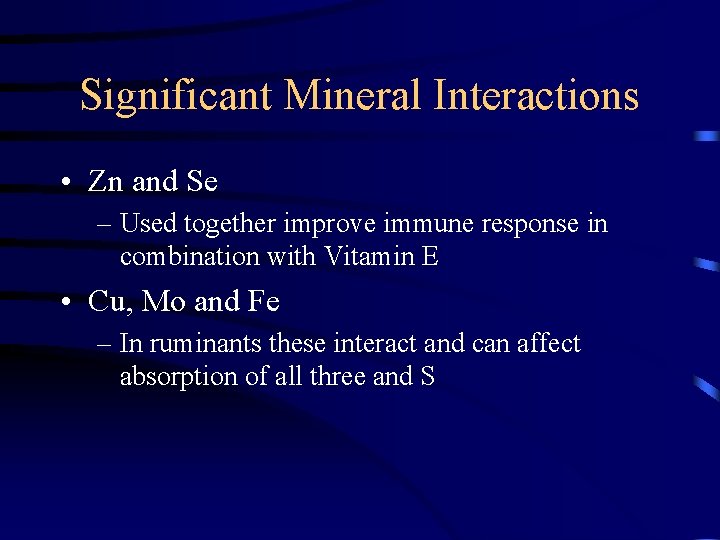 Significant Mineral Interactions

• Zn and Se

– Used together improve immune response in combination with Vitamin E

• Cu, Mo and Fe

– In ruminants these interact and can affect absorption of all three and S